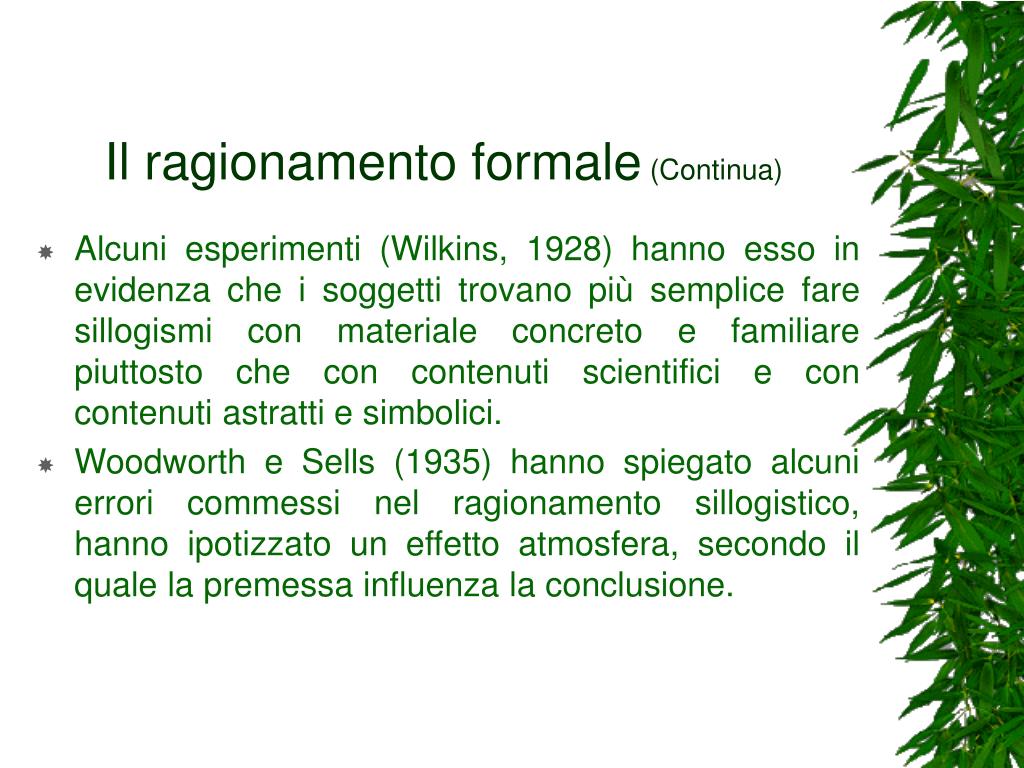 Il ragionamento formale (Continua)

Alcuni esperimenti (Wilkins, 1928) hanno esso in evidenza che i soggetti trovano più semplice fare sillogismi con materiale concreto e familiare piuttosto che con contenuti scientifici e con contenuti astratti e simbolici.

Woodworth e Sells (1935) hanno spiegato alcuni errori commessi nel ragionamento sillogistico, hanno ipotizzato un effetto atmosfera, secondo il quale la premessa influenza la conclusione.